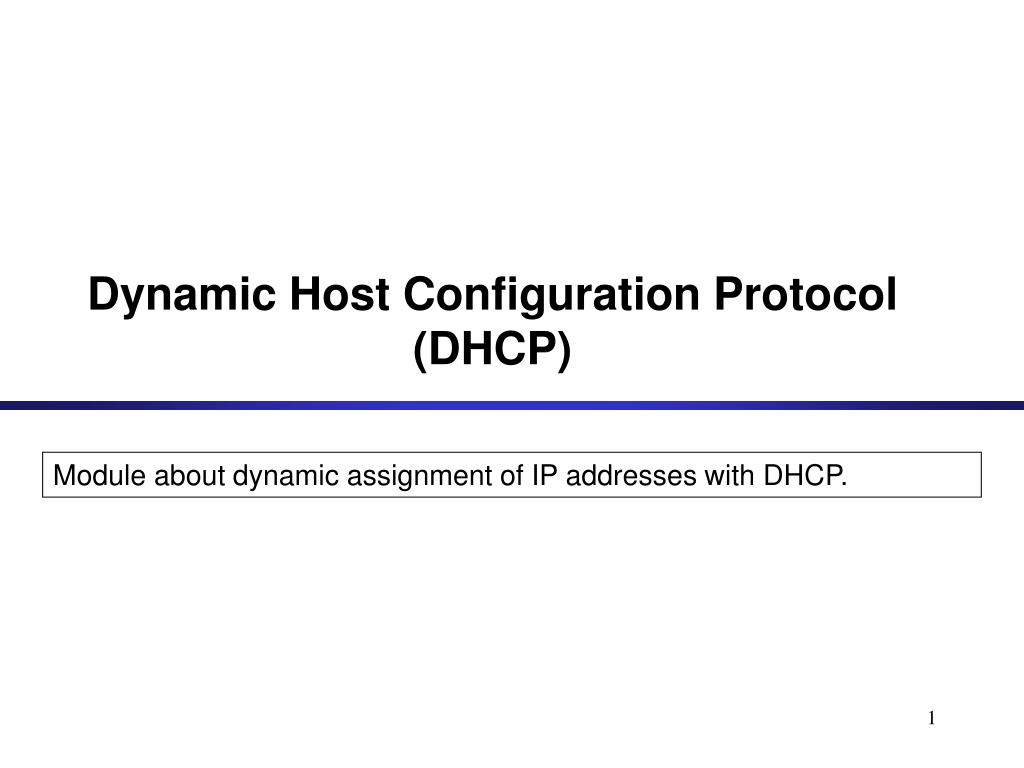 Dynamic Host Configuration Protocol (DHCP)

Module about dynamic assignment of IP addresses with DHCP.

1